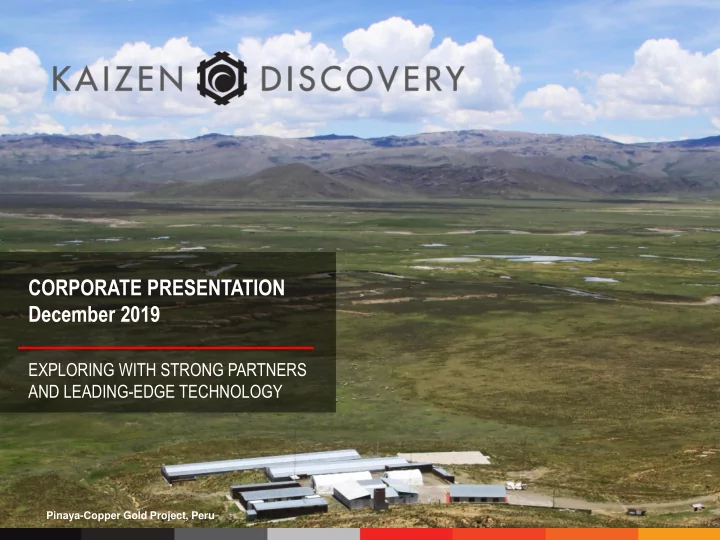 KAIZEN DISCOVERY

CORPORATE PRESENTATION
December 2019

EXPLORING WITH STRONG PARTNERS AND LEADING-EDGE TECHNOLOGY

Pinaya-Copper Gold Project, Peru